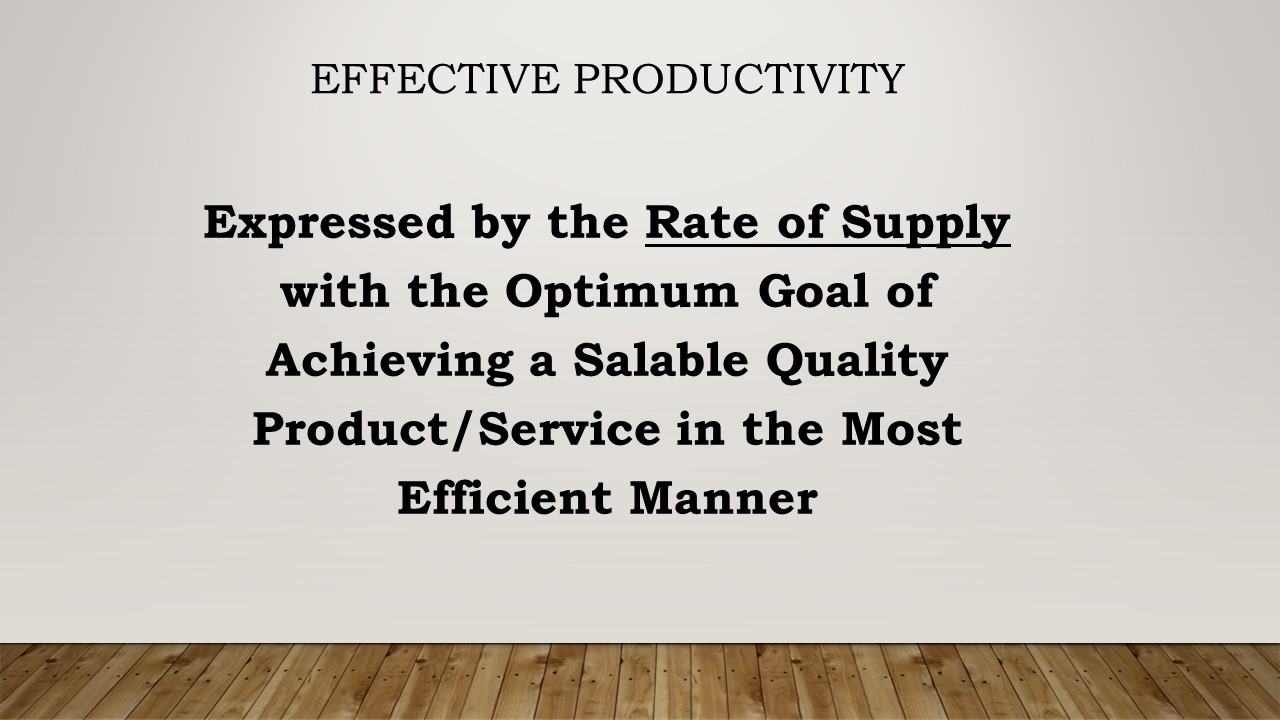 EFFECTIVE PRODUCTIVITY

Expressed by the Rate of Supply with the Optimum Goal of Achieving a Salable Quality Product/Service in the Most Efficient Manner